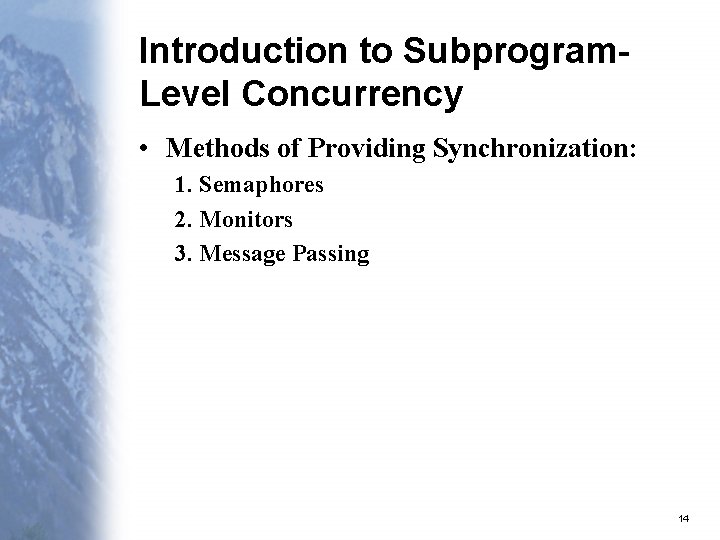 Introduction to Subprogram-Level Concurrency

• Methods of Providing Synchronization:

1. Semaphores

2. Monitors

3. Message Passing

14